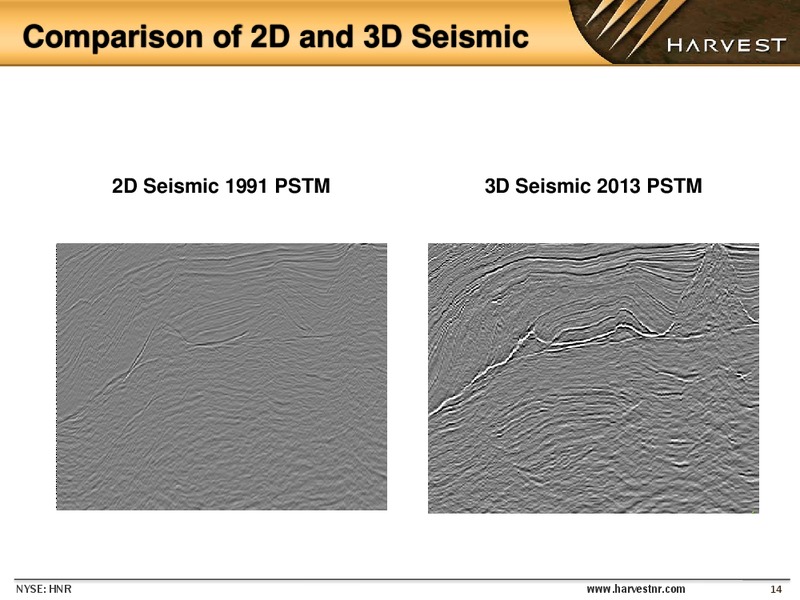 Comparison of 2D and 3D Seismic

HARVEST

2D Seismic 1991 PSTM

3D Seismic 2013 PSTM

NYSE: HNR

www.harvestnr.com

14